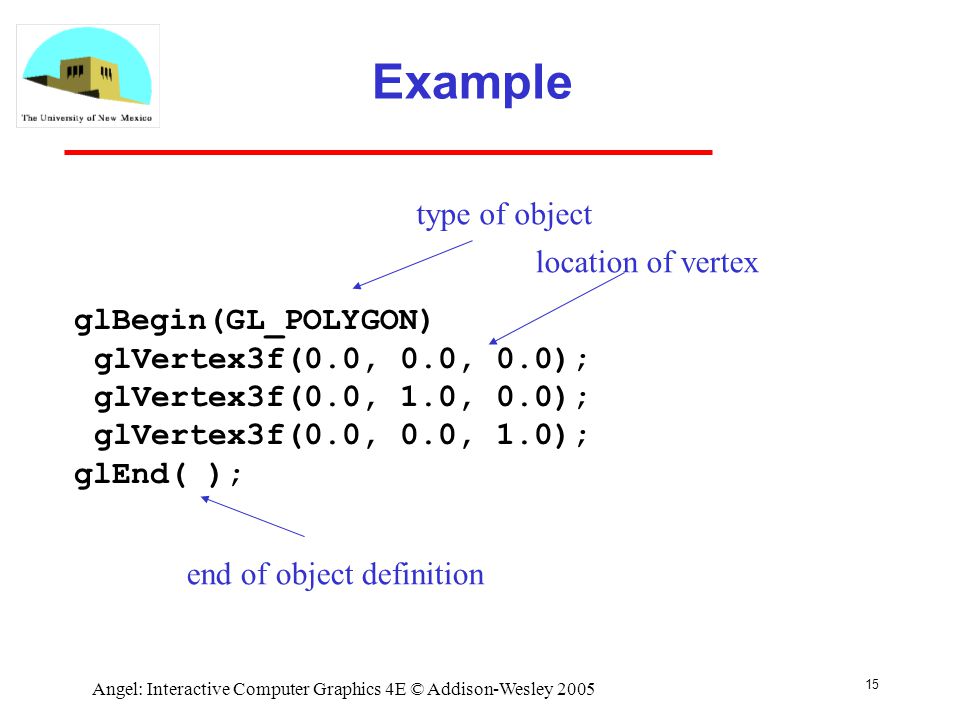 The University of New Mexico

Example

type of object

location of vertex

glBegin(GL_POLYGON)
 glVertex3f(0.0, 0.0, 0.0);
 glVertex3f(0.0, 1.0, 0.0);
 glVertex3f(0.0, 0.0, 1.0);
glEnd( );

end of object definition

Angel: Interactive Computer Graphics 4E © Addison-Wesley 2005

15